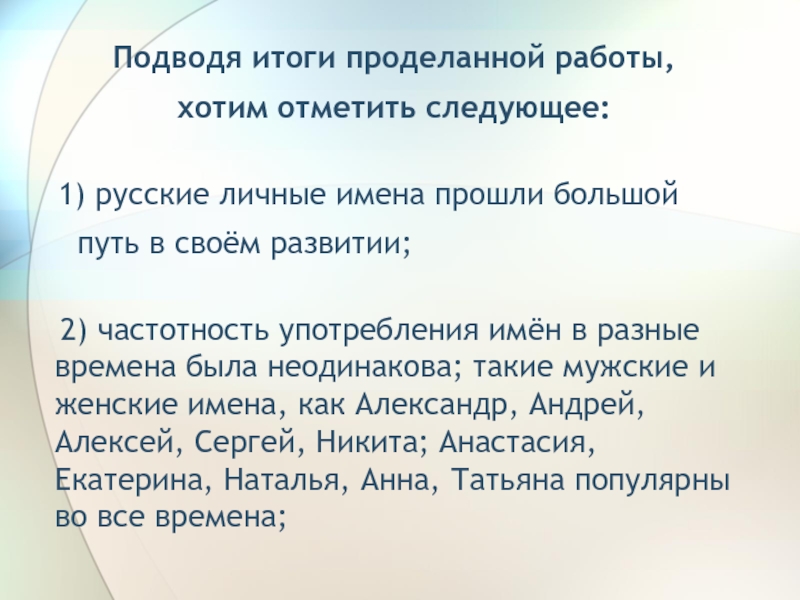 Подводя итоги проделанной работы,
хотим отметить следующее:

1) русские личные имена прошли большой путь в своём развитии;

2) частотность употребления имён в разные времена была неодинакова; такие мужские и женские имена, как Александр, Андрей, Алексей, Сергей, Никита; Анастасия, Екатерина, Наталья, Анна, Татьяна популярны во все времена;